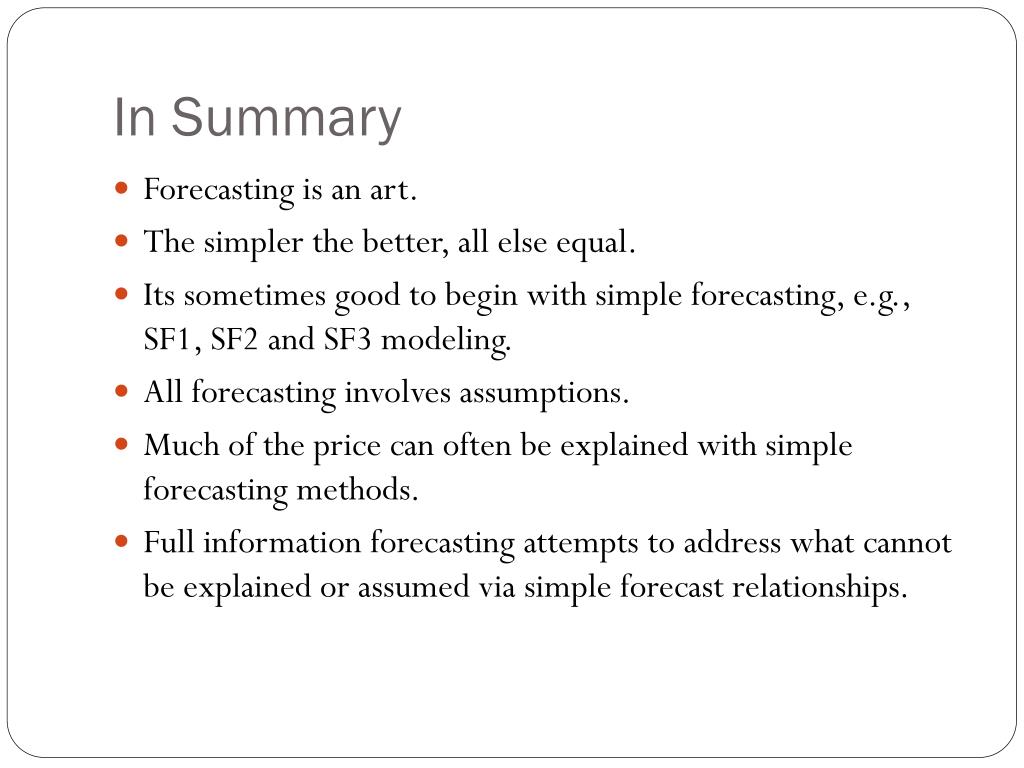 In Summary

- Forecasting is an art.
- The simpler the better, all else equal.
- Its sometimes good to begin with simple forecasting, e.g., SF1, SF2 and SF3 modeling.
- All forecasting involves assumptions.
- Much of the price can often be explained with simple forecasting methods.
- Full information forecasting attempts to address what cannot be explained or assumed via simple forecast relationships.